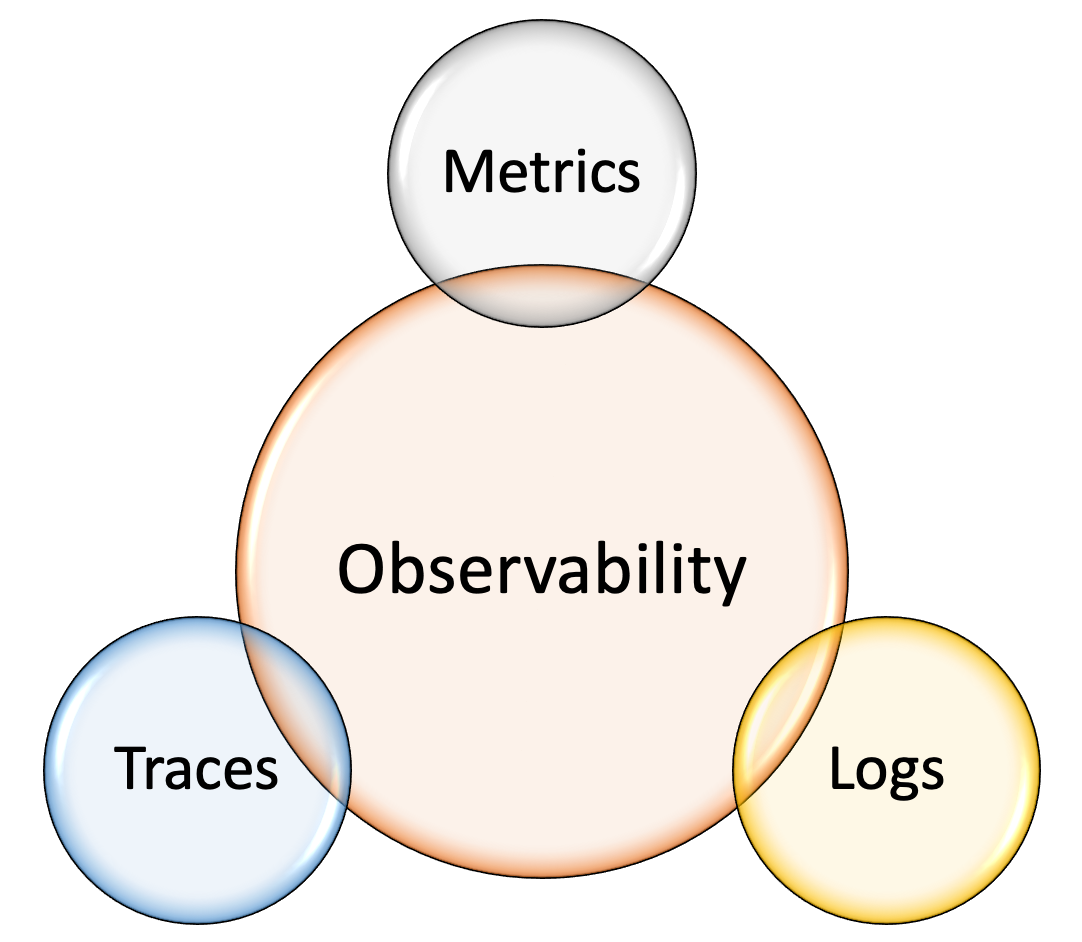 Metrics

Observability

Traces

Logs